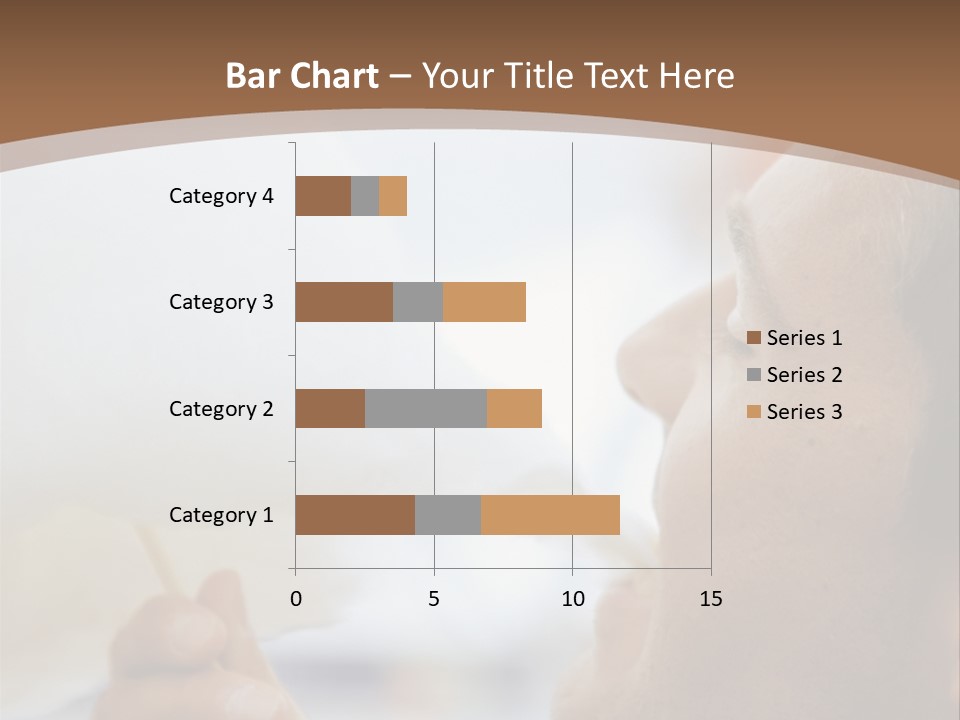 Bar Chart – Your Title Text Here

Category 4
Category 3
Category 2
Category 1

0
5
10
15

Series 1
Series 2
Series 3